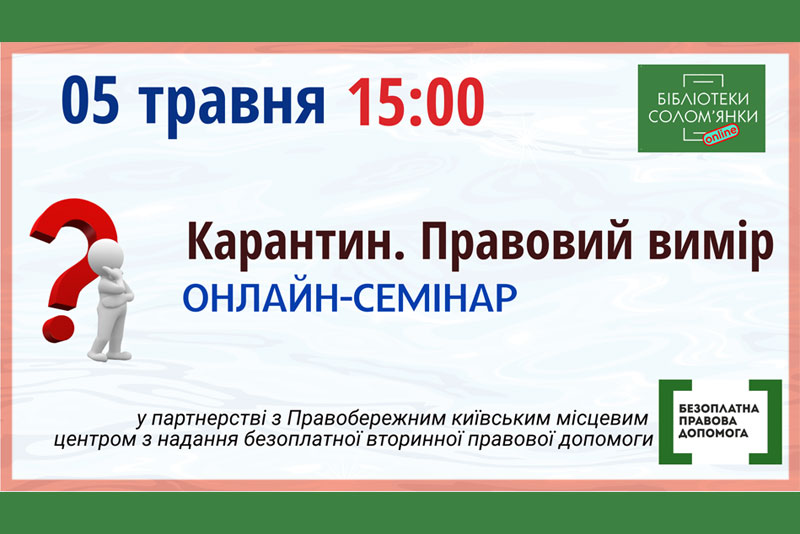 05 травня 15:00

БІБЛІОТЕКИ СОЛОМ'ЯНКИ online

Карантин. Правовий вимір

ОНЛАЙН-СЕМІНАР

у партнерстві з Правобережним київським місцевим центром з надання безоплатної вторинної правової допомоги

БЕЗОПЛАТНА ПРАВОВА ДОПОМОГА